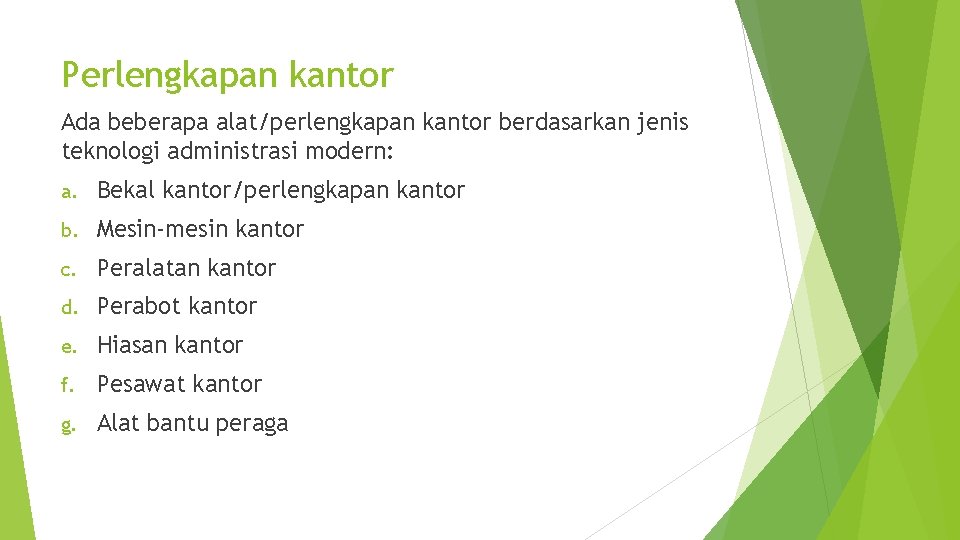 Perlengkapan kantor

Ada beberapa alat/perlengkapan kantor berdasarkan jenis teknologi administrasi modern:

a. Bekal kantor/perlengkapan kantor
b. Mesin-mesin kantor
c. Peralatan kantor
d. Perabot kantor
e. Hiasan kantor
f. Pesawat kantor
g. Alat bantu peraga